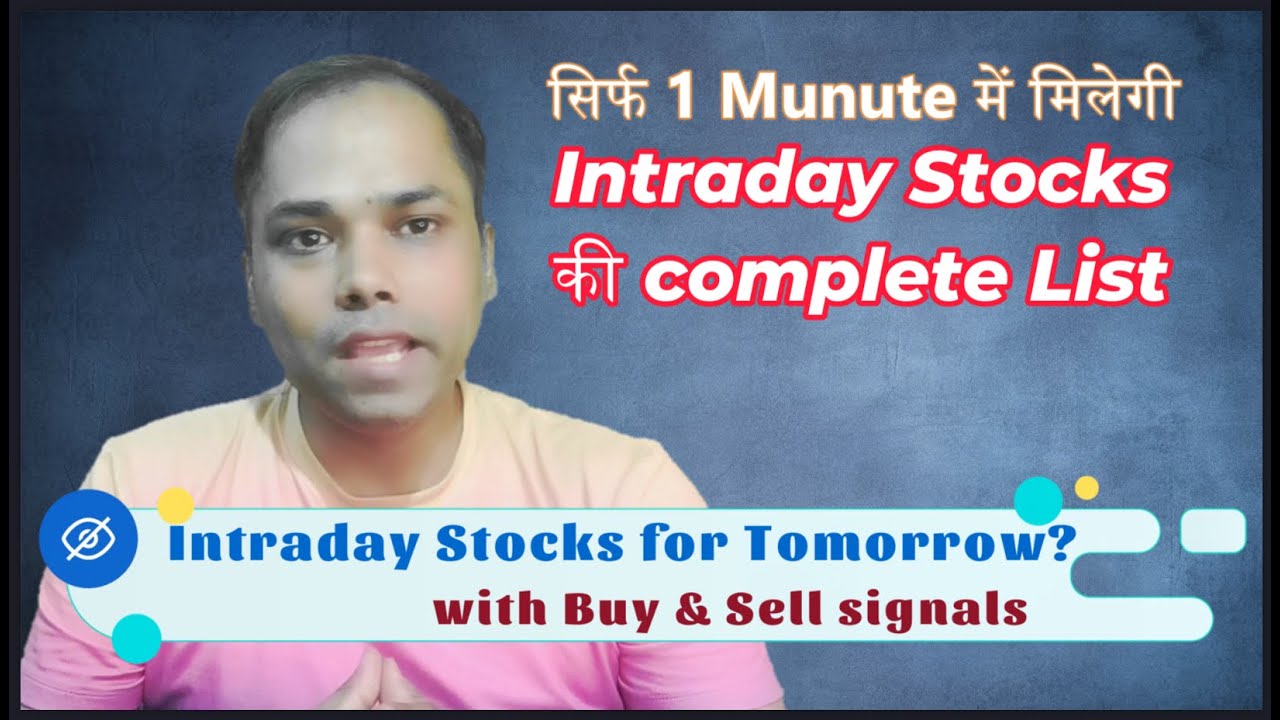 सिर्फ 1 Munute में मिलेगी
Intraday Stocks
की complete List

Intraday Stocks for Tomorrow?
with Buy & Sell signals